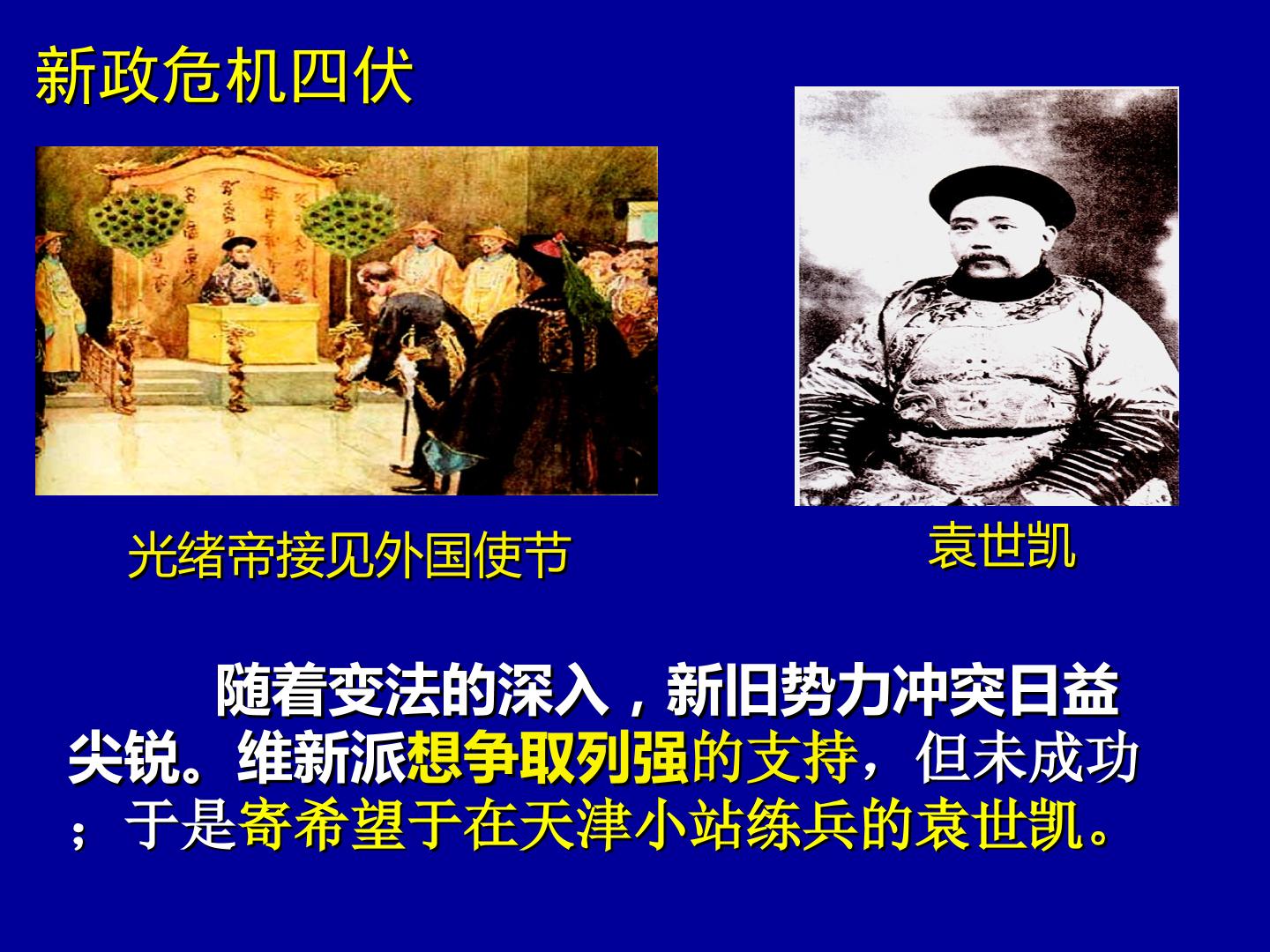 新政危机四伏

光绪帝接见外国使节

袁世凯

随着变法的深入，新旧势力冲突日益尖锐。维新派想争取列强的支持，但未成功；于是寄希望于在天津小站练兵的袁世凯。